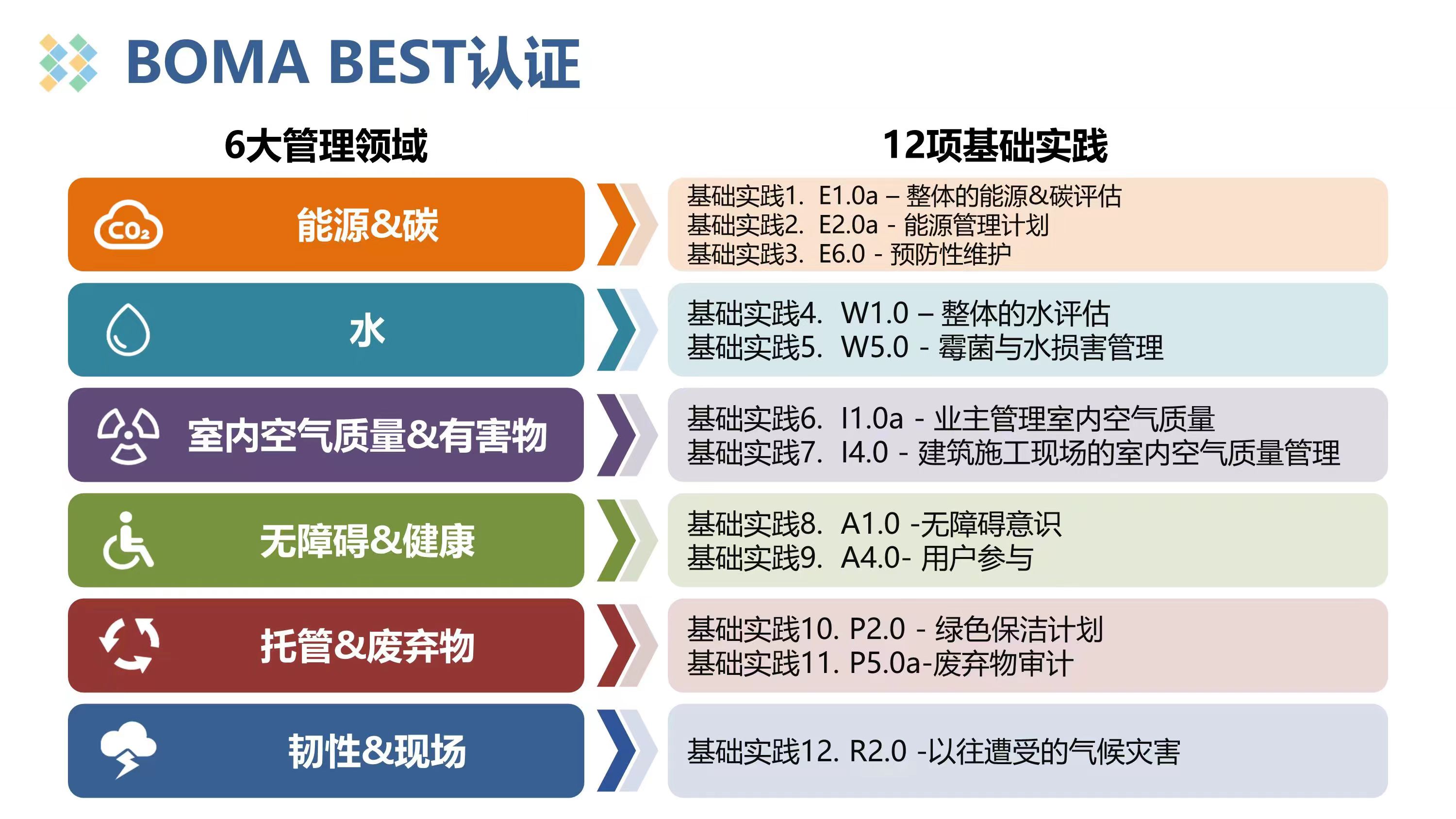 BOMA BEST认证

6大管理领域

12项基础实践

$CO_2$

能源&碳

基础实践1. E1.0a – 整体的能源&碳评估
基础实践2. E2.0a - 能源管理计划
基础实践3. E6.0 - 预防性维护

水

基础实践4. W1.0 – 整体的水评估
基础实践5. W5.0 - 霉菌与水损害管理

室内空气质量&有害物

基础实践6. I1.0a - 业主管理室内空气质量
基础实践7. I4.0 - 建筑施工现场的室内空气质量管理

无障碍&健康

基础实践8. A1.0 -无障碍意识
基础实践9. A4.0- 用户参与

托管&废弃物

基础实践10. P2.0 - 绿色保洁计划
基础实践11. P5.0a-废弃物审计

韧性&现场

基础实践12. R2.0 -以往遭受的气候灾害